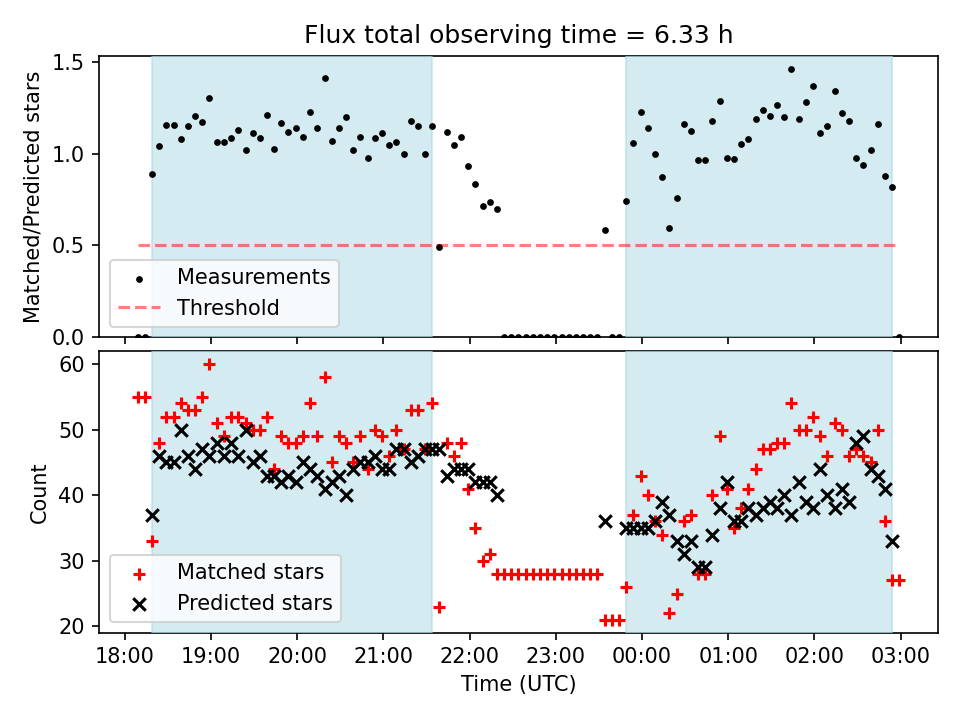 Flux total observing time = 6.33 h

Matched/Predicted stars

1.5
1.0
0.5
0.0

Measurements
Threshold

Count

60
50
40
30
20

Matched stars
Predicted stars

18:00 19:00 20:00 21:00 22:00 23:00 00:00 01:00 02:00 03:00

Time (UTC)